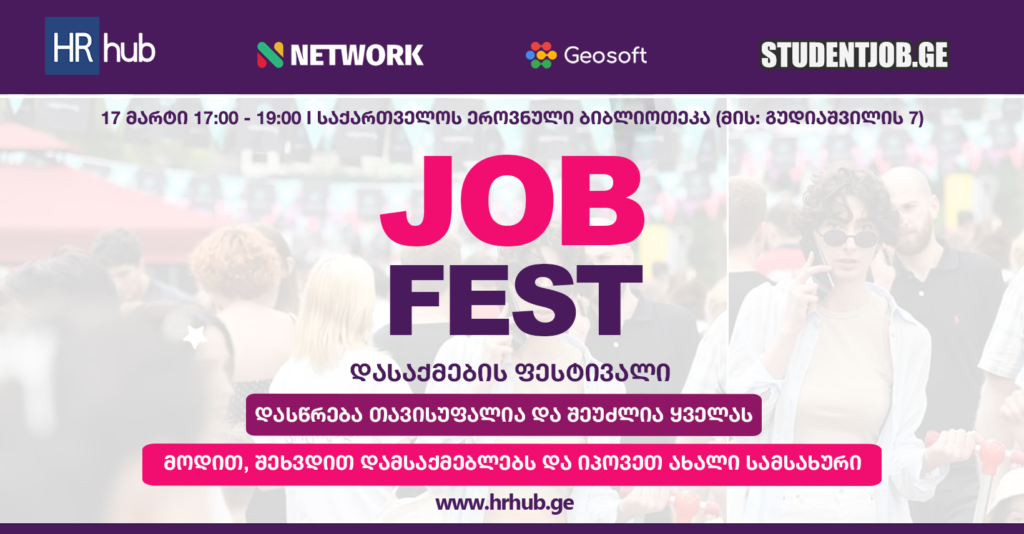 HR hub

NETWORK

Geosoft

STUDENTJOB.GE

17 მარტი 17:00 - 19:00 | საქართველოს ეროვნული ბიბლიოთეკა (მის: გუდიაშვილის 7)

JOB
FEST

დასაქმების ფესტივალი

დასწრება თავისუფალია და შეუძლია ყველას

მოდით, შეხვდით დამსაქმებლებს და იპოვეთ ახალი სამსახური

www.hrhub.ge